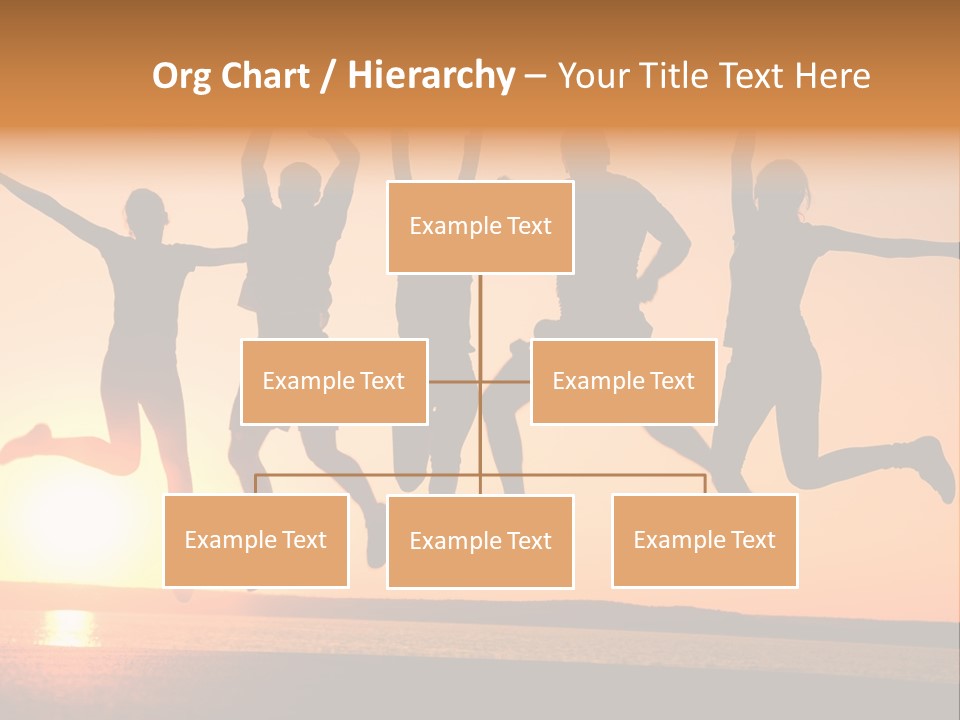 Org Chart / Hierarchy – Your Title Text Here

Example Text

Example Text

Example Text

Example Text

Example Text

Example Text